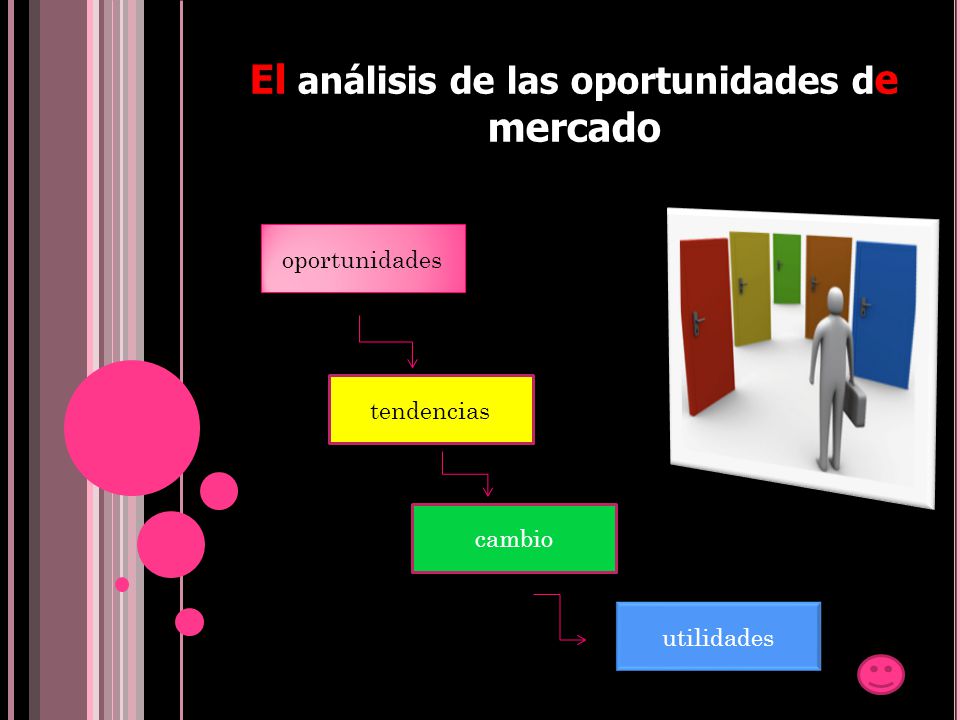 El análisis de las oportunidades de mercado

oportunidades

tendencias

cambio

utilidades